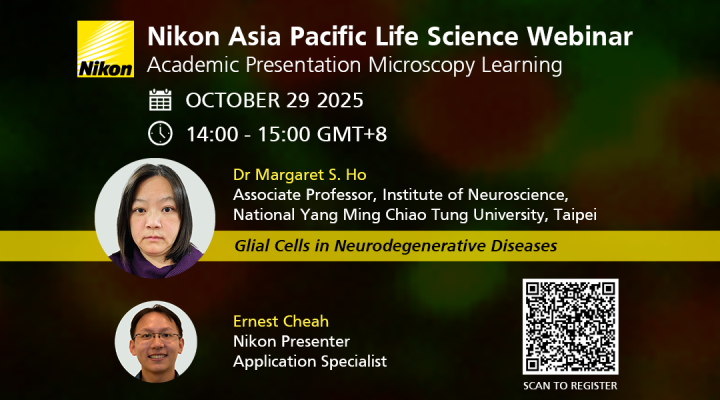 Nikon

Nikon Asia Pacific Life Science Webinar
Academic Presentation Microscopy Learning

OCTOBER 29 2025

14:00 - 15:00 GMT+8

Dr Margaret S. Ho
Associate Professor, Institute of Neuroscience, National Yang Ming Chiao Tung University, Taipei

Glial Cells in Neurodegenerative Diseases

Ernest Cheah
Nikon Presenter
Application Specialist

SCAN TO REGISTER